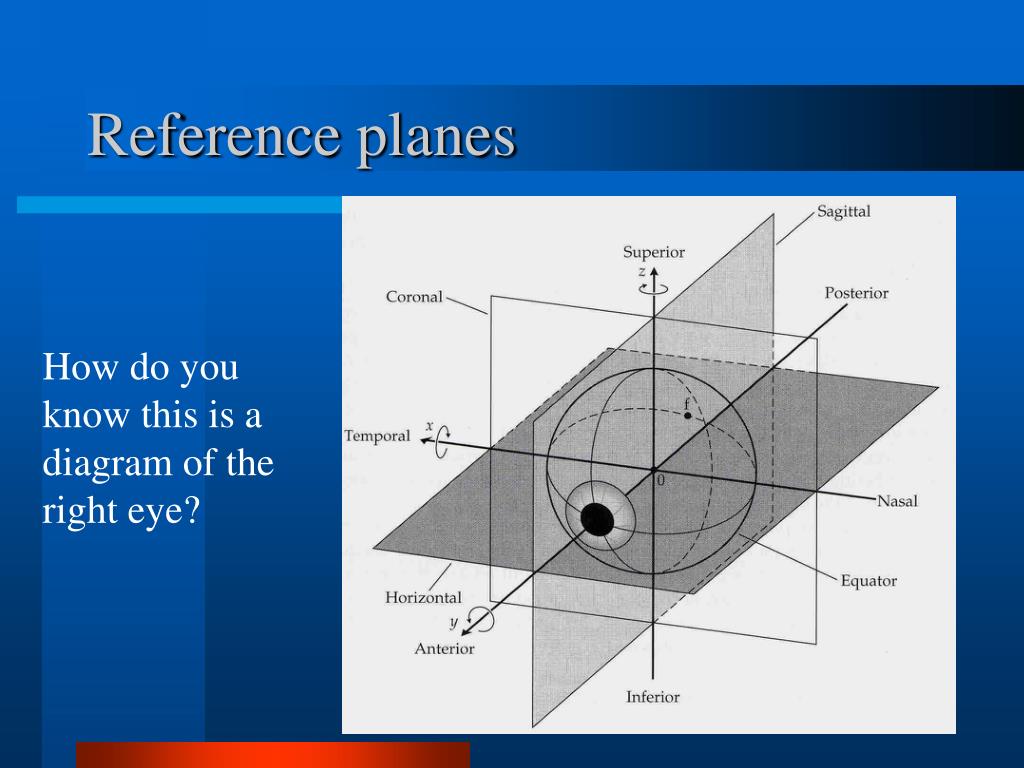 Reference planes

How do you know this is a diagram of the right eye?

Sagittal
Superior
$z$
Coronal
Posterior
$f$
Temporal
$x$
0
Nasal
Equator
Horizontal
$y$
Anterior
Inferior